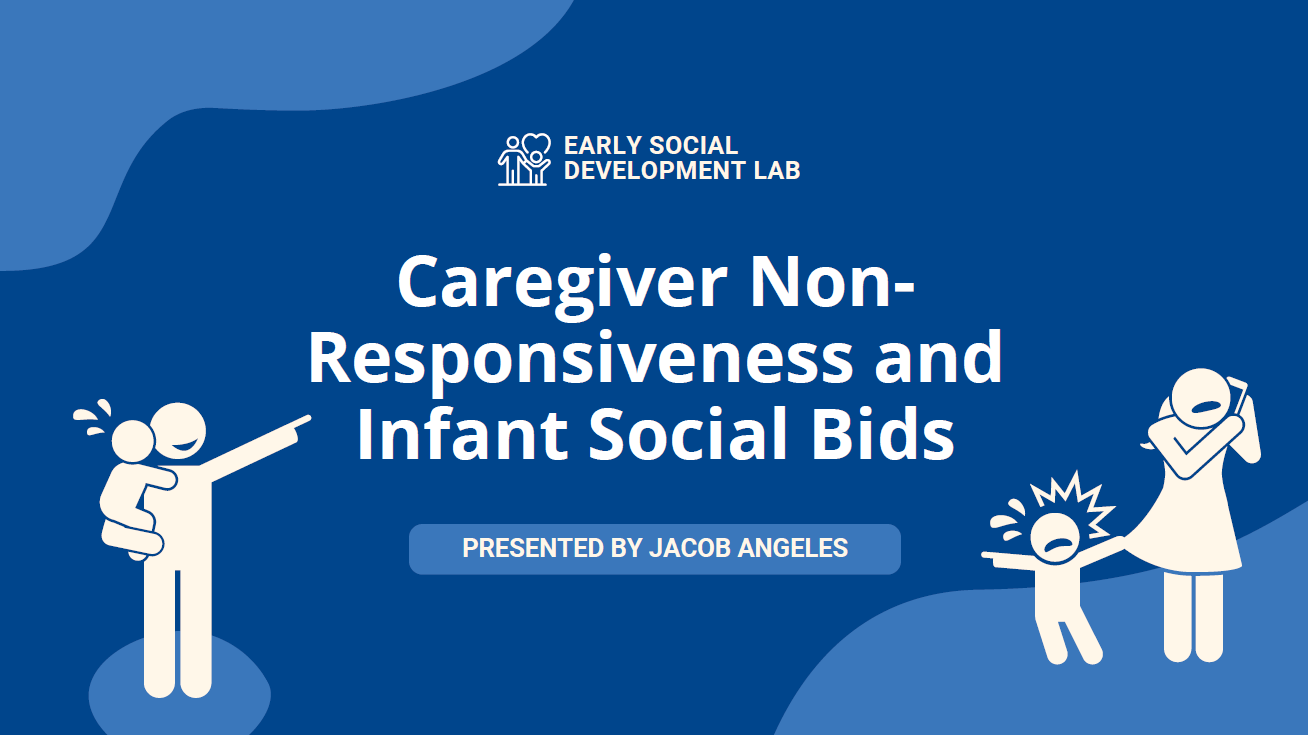 EARLY SOCIAL DEVELOPMENT LAB

Caregiver Non-Responsiveness and Infant Social Bids

PRESENTED BY JACOB ANGELES